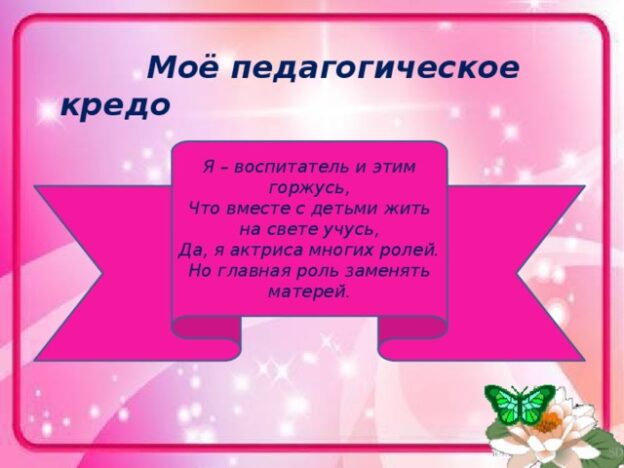 Моё педагогическое кредо

Я – воспитатель и этим горжусь,
Что вместе с детьми жить на свете учусь,
Да, я актриса многих ролей.
Но главная роль заменять матерей.